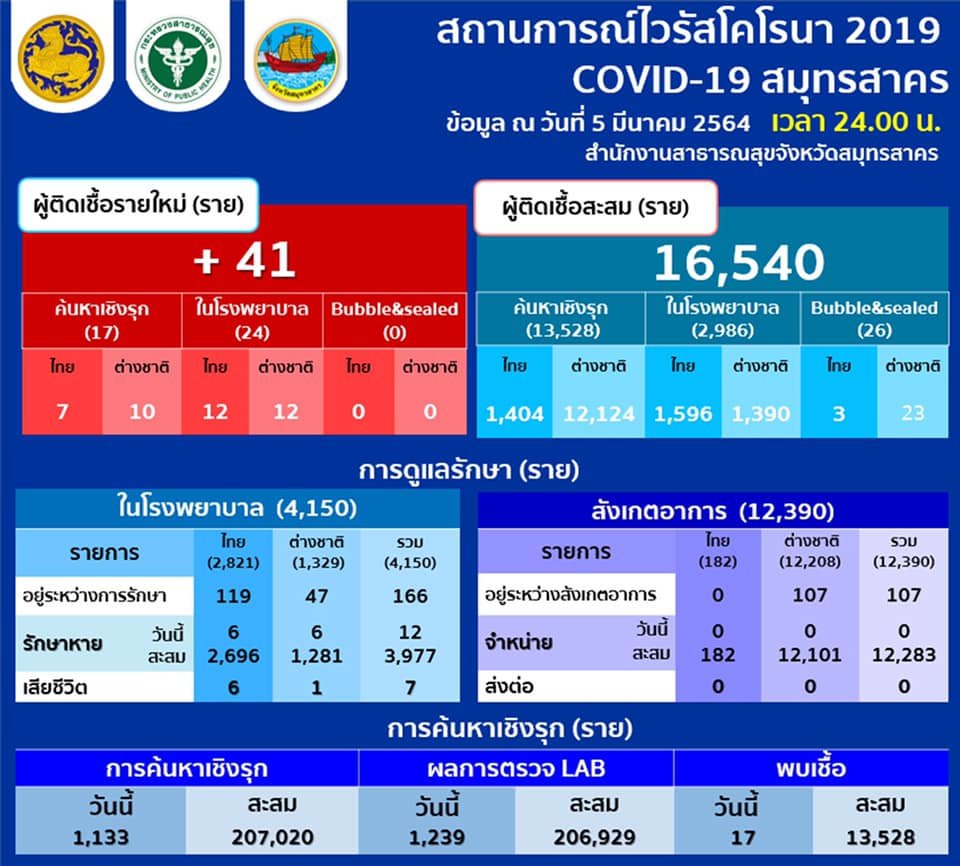 กระทรวงสาธารณสุข
MINISTRY OF PUBLIC HEALTH

จังหวัดสมุทรสาคร

สถานการณ์ไวรัสโคโรนา 2019
COVID-19 สมุทรสาคร
ข้อมูล ณ วันที่ 5 มีนาคม 2564 เวลา 24.00 น.
สำนักงานสาธารณสุขจังหวัดสมุทรสาคร

ผู้ติดเชื้อรายใหม่ (ราย)

+ 41

| ค้นหาเชิงรุก (17) | | ในโรงพยาบาล (24) | | Bubble&sealed (0) | |
|---|---|---|---|---|---|
| ไทย | ต่างชาติ | ไทย | ต่างชาติ | ไทย | ต่างชาติ |
| 7 | 10 | 12 | 12 | 0 | 0 |

ผู้ติดเชื้อสะสม (ราย)

16,540

| ค้นหาเชิงรุก (13,528) | | ในโรงพยาบาล (2,986) | | Bubble&sealed (26) | |
|---|---|---|---|---|---|
| ไทย | ต่างชาติ | ไทย | ต่างชาติ | ไทย | ต่างชาติ |
| 1,404 | 12,124 | 1,596 | 1,390 | 3 | 23 |

การดูแลรักษา (ราย)

ในโรงพยาบาล (4,150)

| รายการ | ไทย (2,821) | ต่างชาติ (1,329) | รวม (4,150) |
|---|---|---|---|
| อยู่ระหว่างการรักษา | 119 | 47 | 166 |
| รักษาหาย วันนี้ | 6 | 6 | 12 |
| รักษาหาย สะสม | 2,696 | 1,281 | 3,977 |
| เสียชีวิต | 6 | 1 | 7 |

สังเกตอาการ (12,390)

| รายการ | ไทย (182) | ต่างชาติ (12,208) | รวม (12,390) |
|---|---|---|---|
| อยู่ระหว่างสังเกตอาการ | 0 | 107 | 107 |
| จำหน่าย วันนี้ | 0 | 0 | 0 |
| จำหน่าย สะสม | 182 | 12,101 | 12,283 |
| ส่งต่อ | 0 | 0 | 0 |

การค้นหาเชิงรุก (ราย)

| การค้นหาเชิงรุก | | ผลการตรวจ LAB | | พบเชื้อ | |
|---|---|---|---|---|---|
| วันนี้ | สะสม | วันนี้ | สะสม | วันนี้ | สะสม |
| 1,133 | 207,020 | 1,239 | 206,929 | 17 | 13,528 |